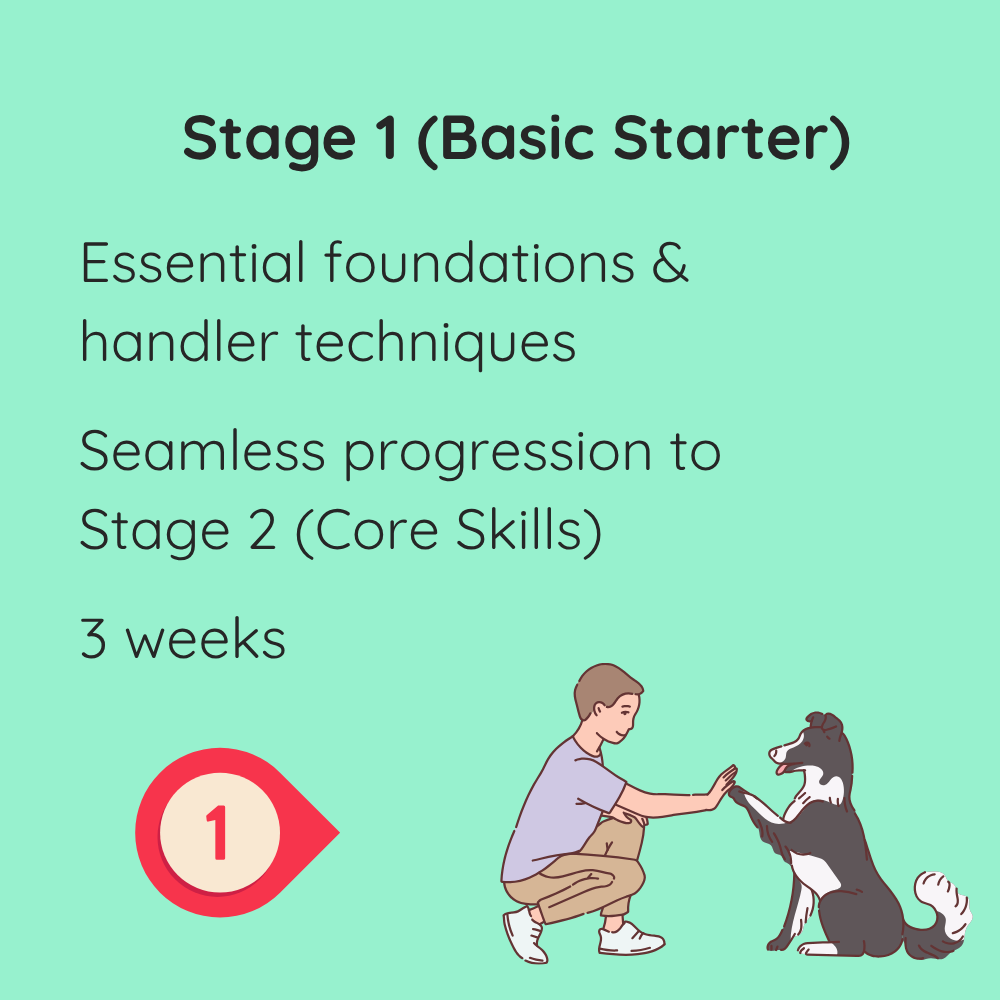 Stage 1 (Basic Starter)

Essential foundations & handler techniques

Seamless progression to Stage 2 (Core Skills)

3 weeks

1